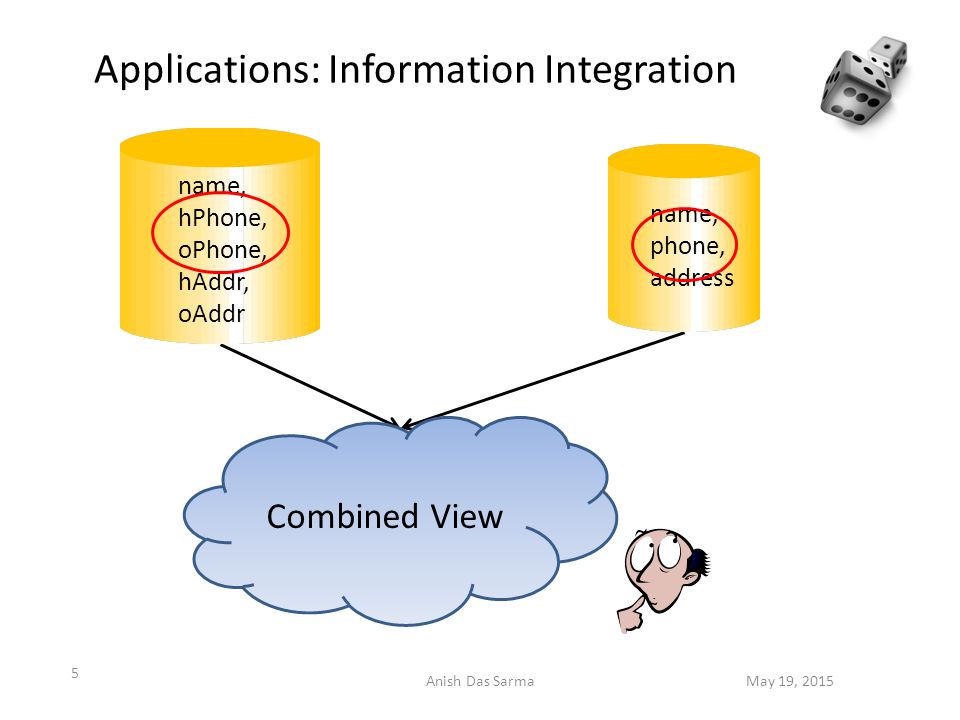 Applications: Information Integration

name,
hPhone,
oPhone,
hAddr,
oAddr

name,
phone,
address

Combined View

5

Anish Das Sarma

May 19, 2015